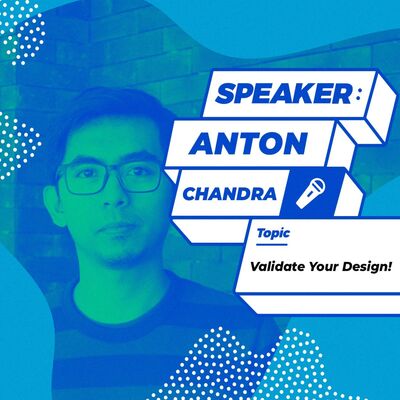 SPEAKER:
ANTON
CHANDRA

Topic

Validate Your Design!